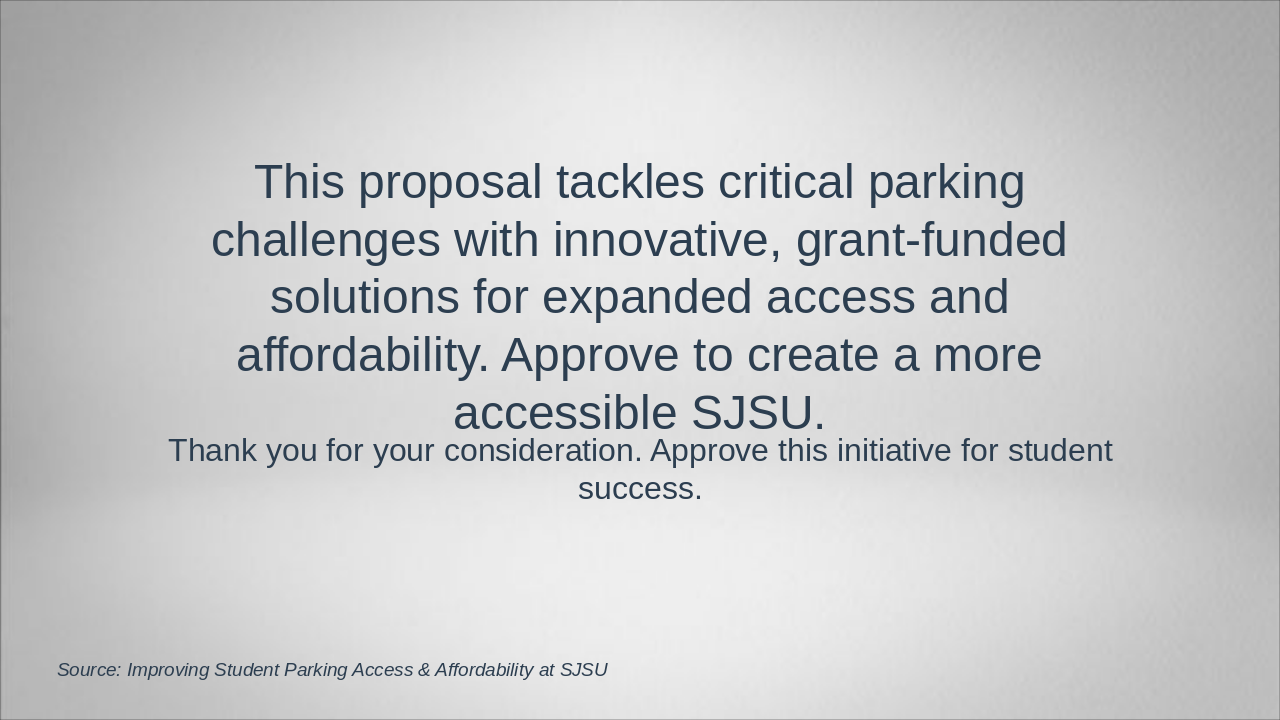 This proposal tackles critical parking challenges with innovative, grant-funded solutions for expanded access and affordability. Approve to create a more accessible SJSU.

Thank you for your consideration. Approve this initiative for student success.

Source: Improving Student Parking Access & Affordability at SJSU